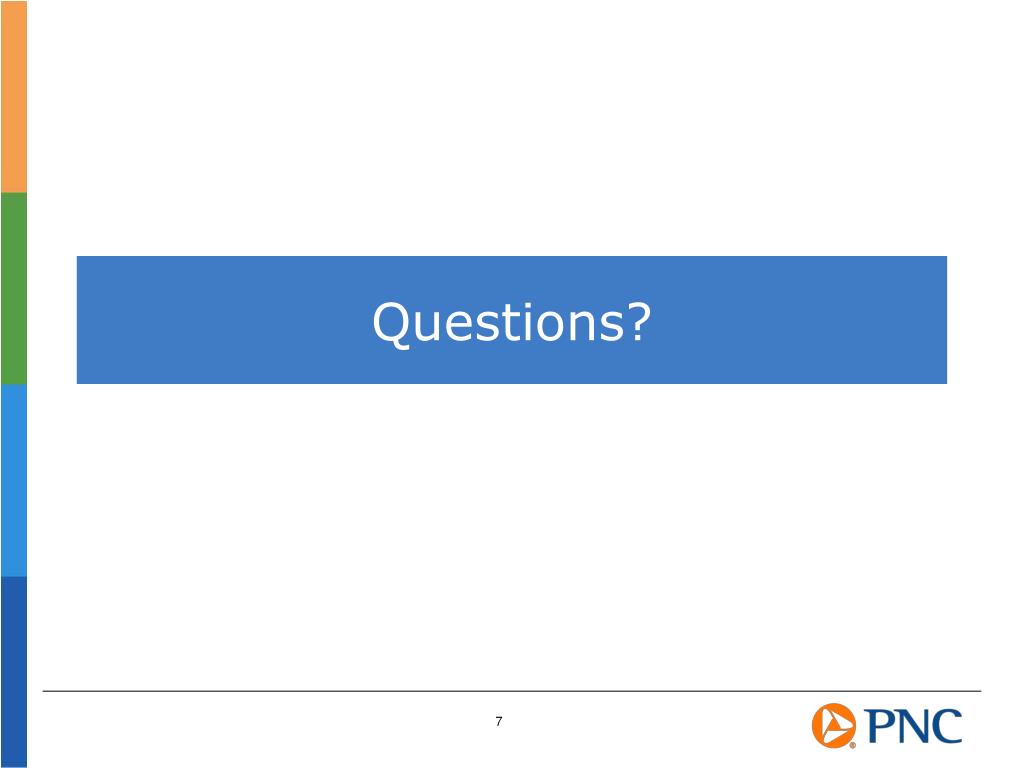 Questions?

7

PNC